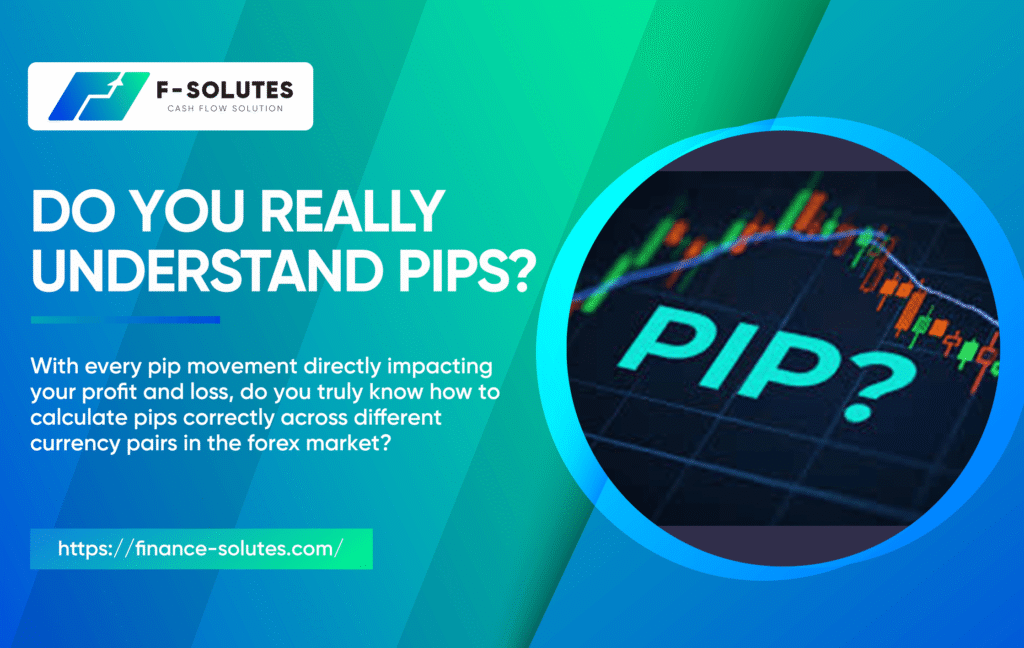 F-SOLUTES
CASH FLOW SOLUTION

DO YOU REALLY UNDERSTAND PIPS?

With every pip movement directly impacting your profit and loss, do you truly know how to calculate pips correctly across different currency pairs in the forex market?

https://finance-solutes.com/

PIP?